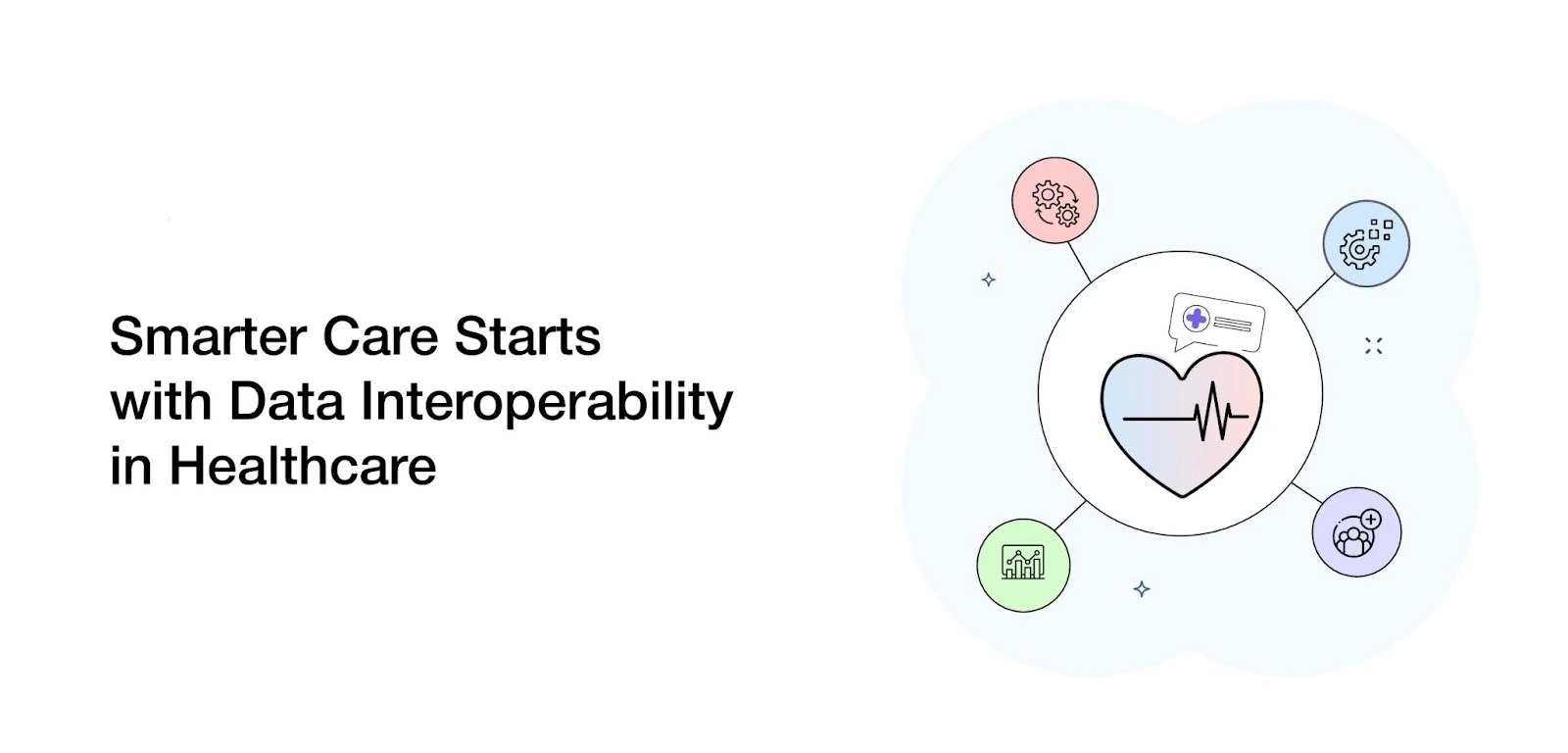 Smarter Care Starts with Data Interoperability in Healthcare